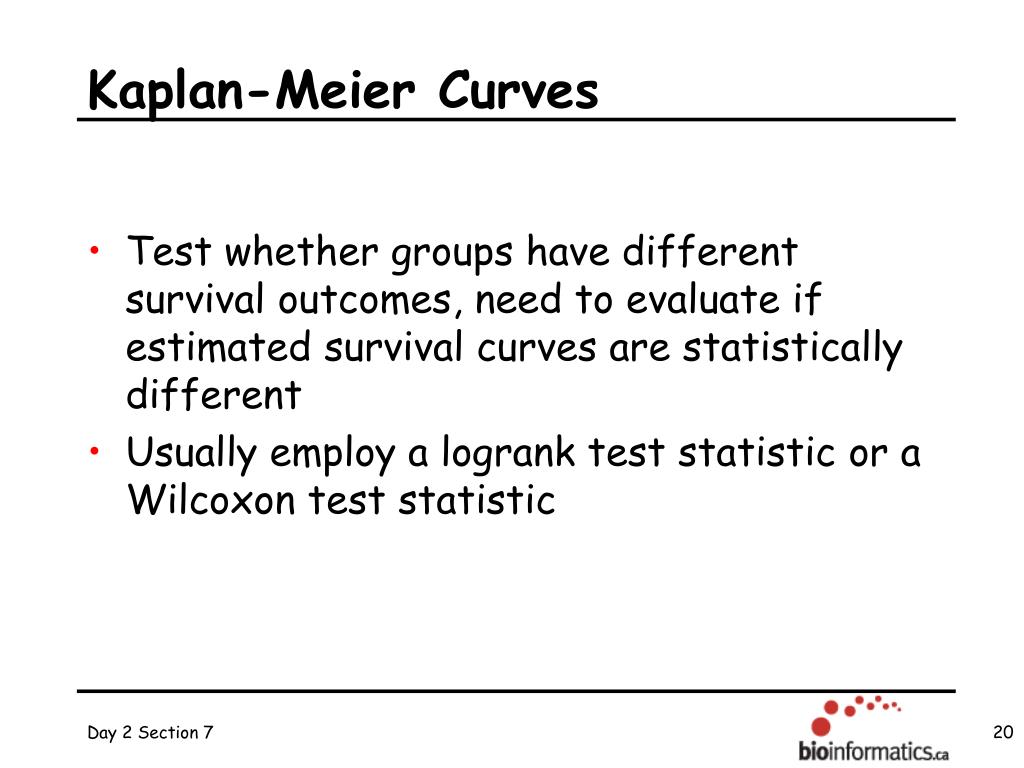 Kaplan-Meier Curves

• Test whether groups have different survival outcomes, need to evaluate if estimated survival curves are statistically different
• Usually employ a logrank test statistic or a Wilcoxon test statistic

Day 2 Section 7

bioinformatics.ca

20